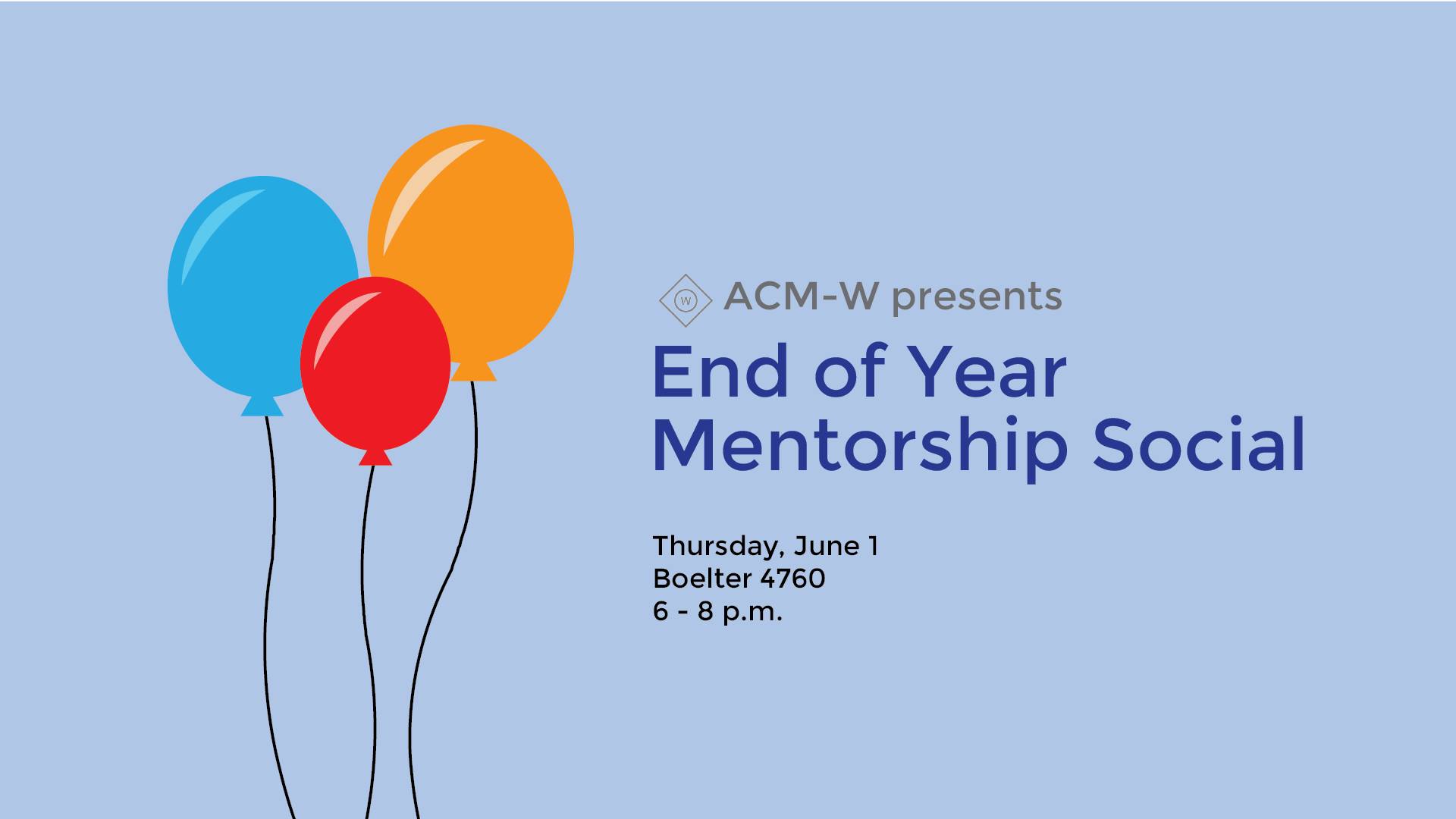 W ACM-W presents

End of Year Mentorship Social

Thursday, June 1
Boelter 4760
6 - 8 p.m.